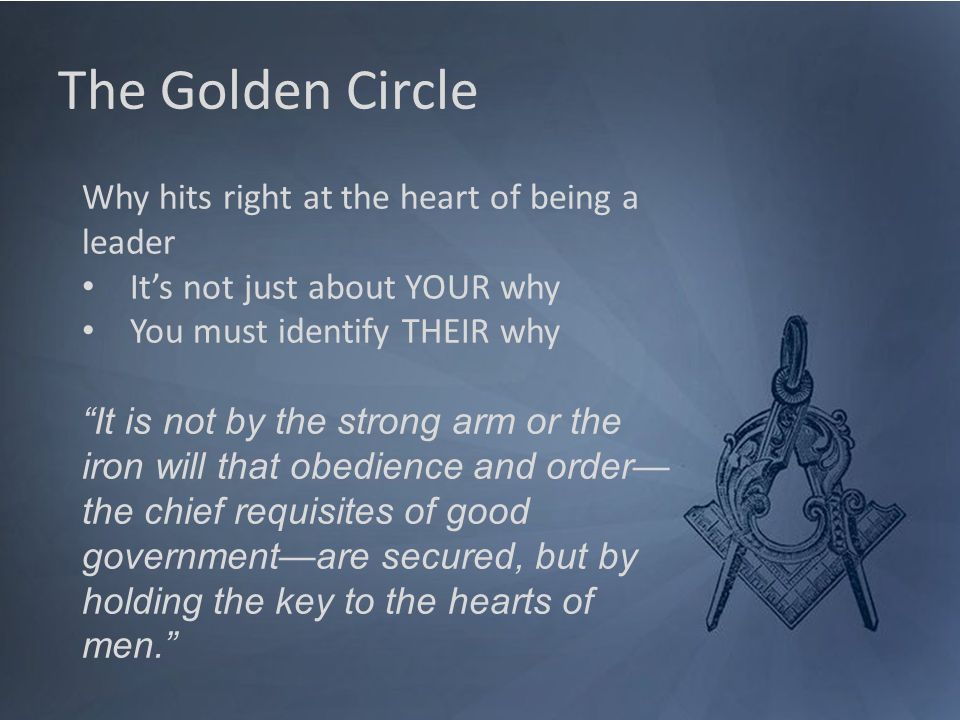 The Golden Circle

Why hits right at the heart of being a leader
• It's not just about YOUR why
• You must identify THEIR why

"It is not by the strong arm or the iron will that obedience and order—the chief requisites of good government—are secured, but by holding the key to the hearts of men."